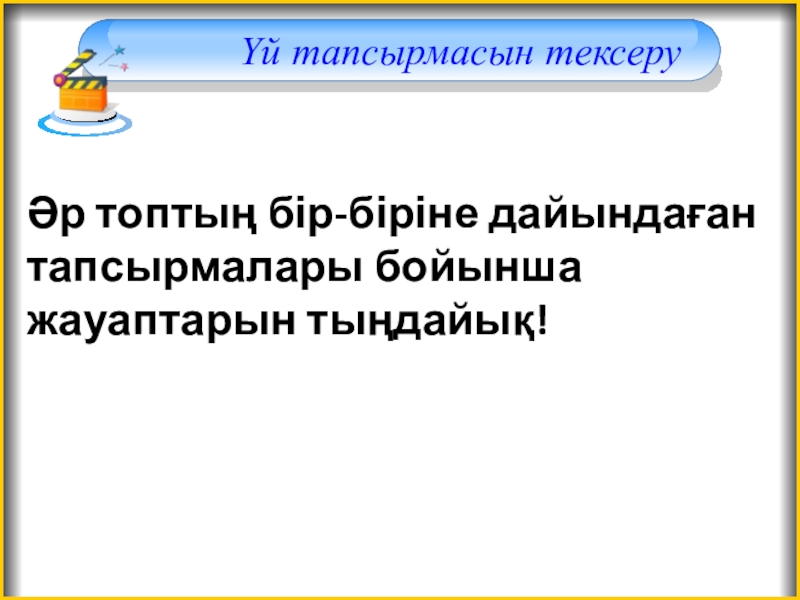 Үй тапсырмасын тексеру

Әр топтың бір-біріне дайындаған тапсырмалары бойынша жауаптарын тыңдайық!